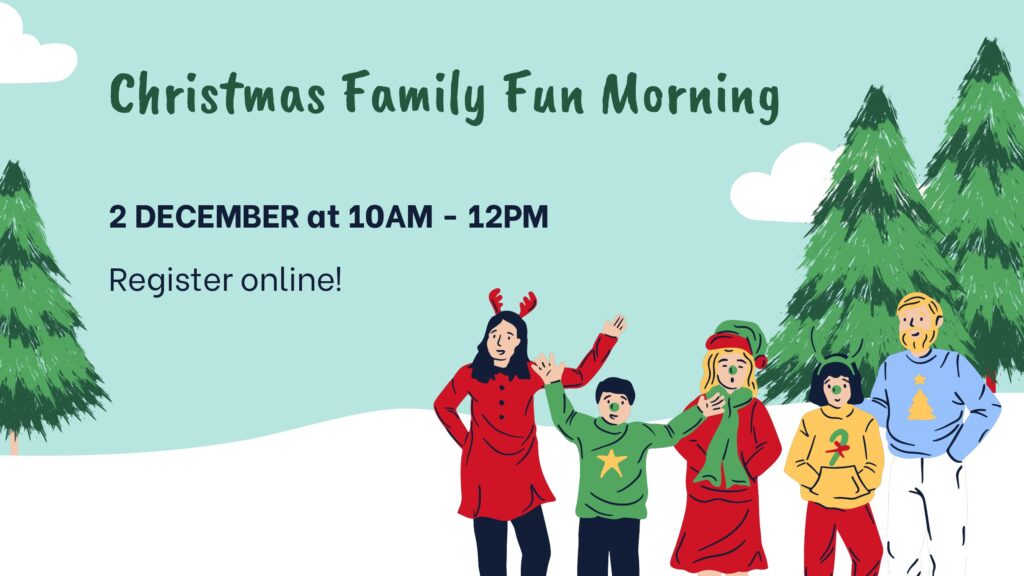 Christmas Family Fun Morning

2 DECEMBER at 10AM - 12PM

Register online!